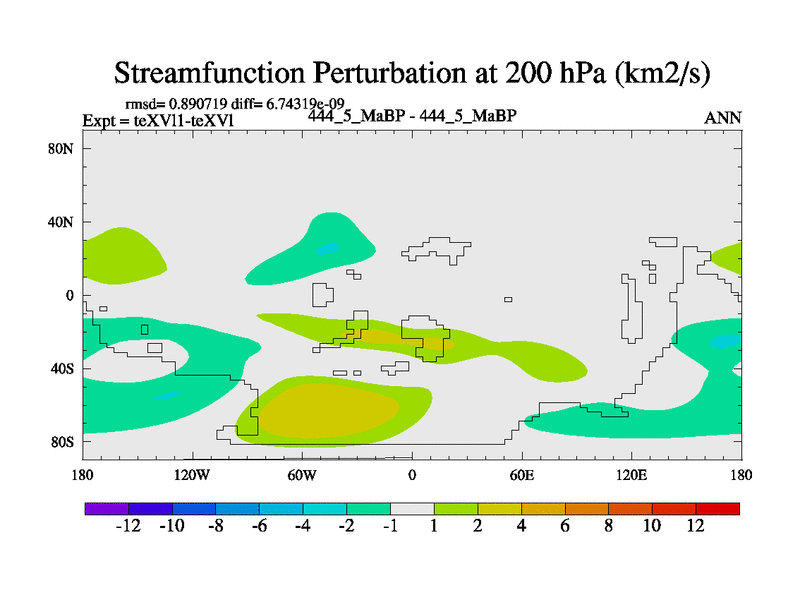 Streamfunction Perturbation at 200 hPa (km2/s)

rmsd= 0.890719 diff= 6.74319e-09
Expt = teXVl1-teXVl

444_5_MaBP - 444_5_MaBP

ANN

80N
40N
0
40S
80S

180
120W
60W
0
60E
120E
180

-12
-10
-8
-6
-4
-2
-1
1
2
4
6
8
10
12